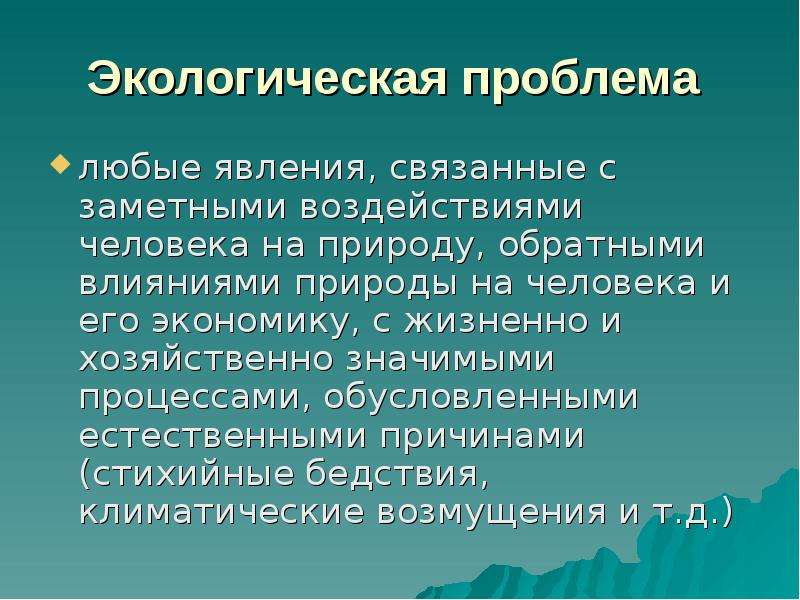 Экологическая проблема

• любые явления, связанные с заметными воздействиями человека на природу, обратными влияниями природы на человека и его экономику, с жизненно и хозяйственно значимыми процессами, обусловленными естественными причинами (стихийные бедствия, климатические возмущения и т.д.)